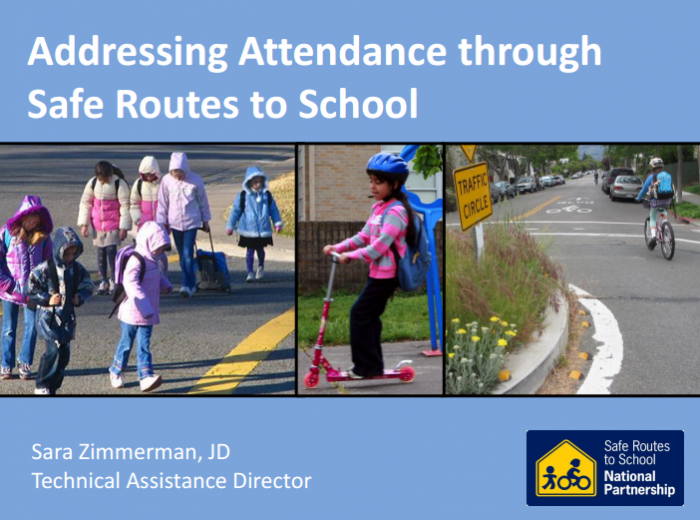 Addressing Attendance through Safe Routes to School

TRAFFIC CIRCLE

Sara Zimmerman, JD
Technical Assistance Director

Safe Routes to School National Partnership